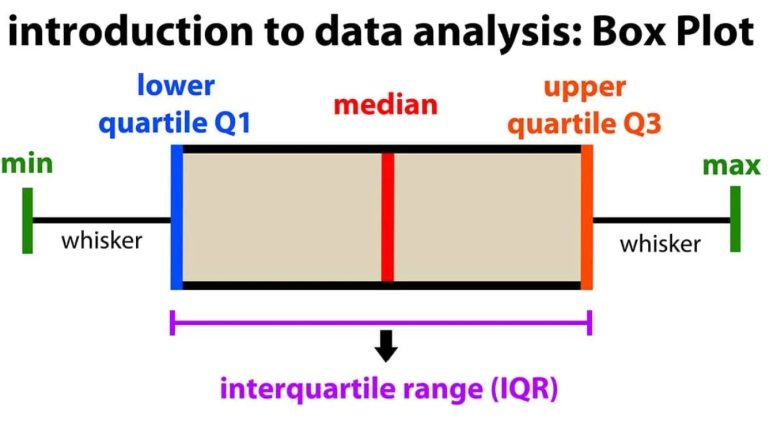 introduction to data analysis: Box Plot

lower quartile Q1

median

upper quartile Q3

min

max

whisker

whisker

interquartile range (IQR)